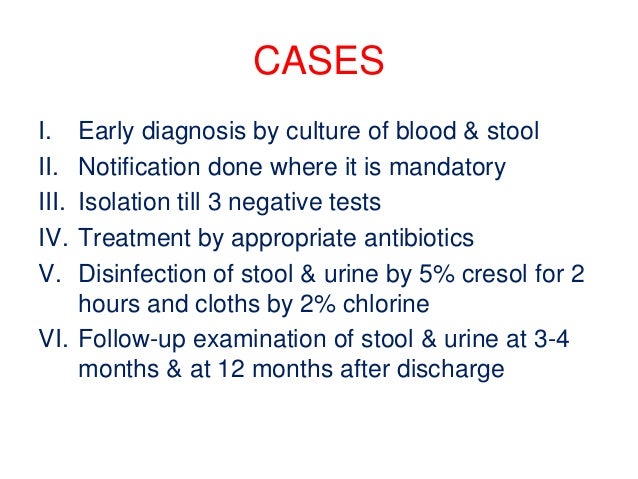 CASES

I. Early diagnosis by culture of blood & stool
II. Notification done where it is mandatory
III. Isolation till 3 negative tests
IV. Treatment by appropriate antibiotics
V. Disinfection of stool & urine by 5% cresol for 2 hours and cloths by 2% chlorine
VI. Follow-up examination of stool & urine at 3-4 months & at 12 months after discharge